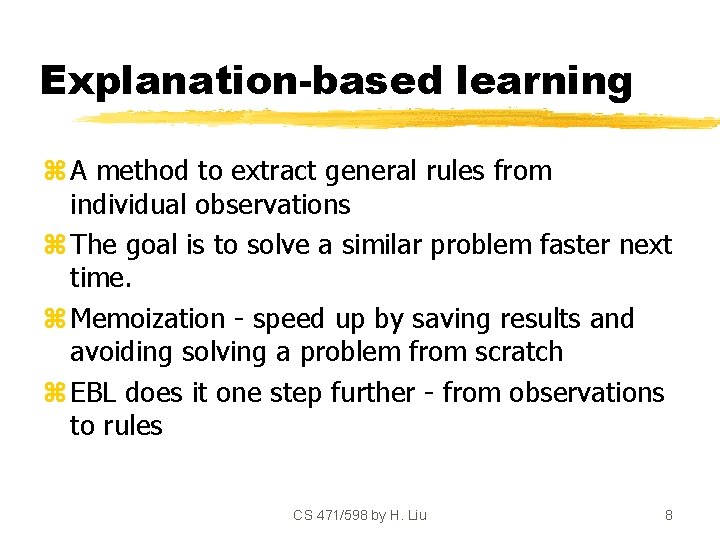 Explanation-based learning

⌘ A method to extract general rules from individual observations

⌘ The goal is to solve a similar problem faster next time.

⌘ Memoization - speed up by saving results and avoiding solving a problem from scratch

⌘ EBL does it one step further - from observations to rules

CS 471/598 by H. Liu

8